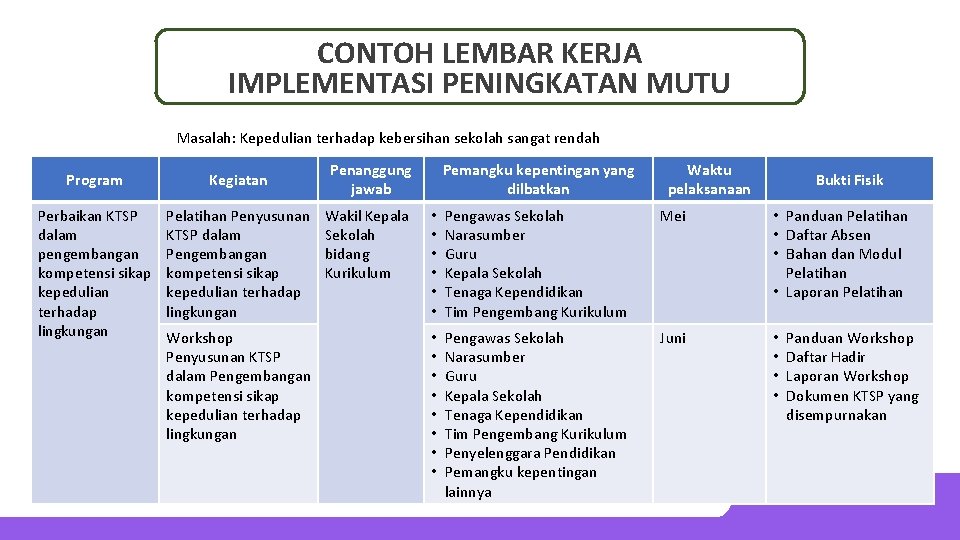 CONTOH LEMBAR KERJA
IMPLEMENTASI PENINGKATAN MUTU

Masalah: Kepedulian terhadap kebersihan sekolah sangat rendah

| Program | Kegiatan | Penanggung jawab | Pemangku kepentingan yang dilbatkan | Waktu pelaksanaan | Bukti Fisik |
|---|---|---|---|---|---|
| Perbaikan KTSP dalam pengembangan kompetensi sikap kepedulian terhadap lingkungan | Pelatihan Penyusunan KTSP dalam Pengembangan kompetensi sikap kepedulian terhadap lingkungan | Wakil Kepala Sekolah bidang Kurikulum | • Pengawas Sekolah • Narasumber • Guru • Kepala Sekolah • Tenaga Kependidikan • Tim Pengembang Kurikulum | Mei | • Panduan Pelatihan • Daftar Absen • Bahan dan Modul Pelatihan • Laporan Pelatihan |
| | Workshop Penyusunan KTSP dalam Pengembangan kompetensi sikap kepedulian terhadap lingkungan | | • Pengawas Sekolah • Narasumber • Guru • Kepala Sekolah • Tenaga Kependidikan • Tim Pengembang Kurikulum • Penyelenggara Pendidikan • Pemangku kepentingan lainnya | Juni | • Panduan Workshop • Daftar Hadir • Laporan Workshop • Dokumen KTSP yang disempurnakan |